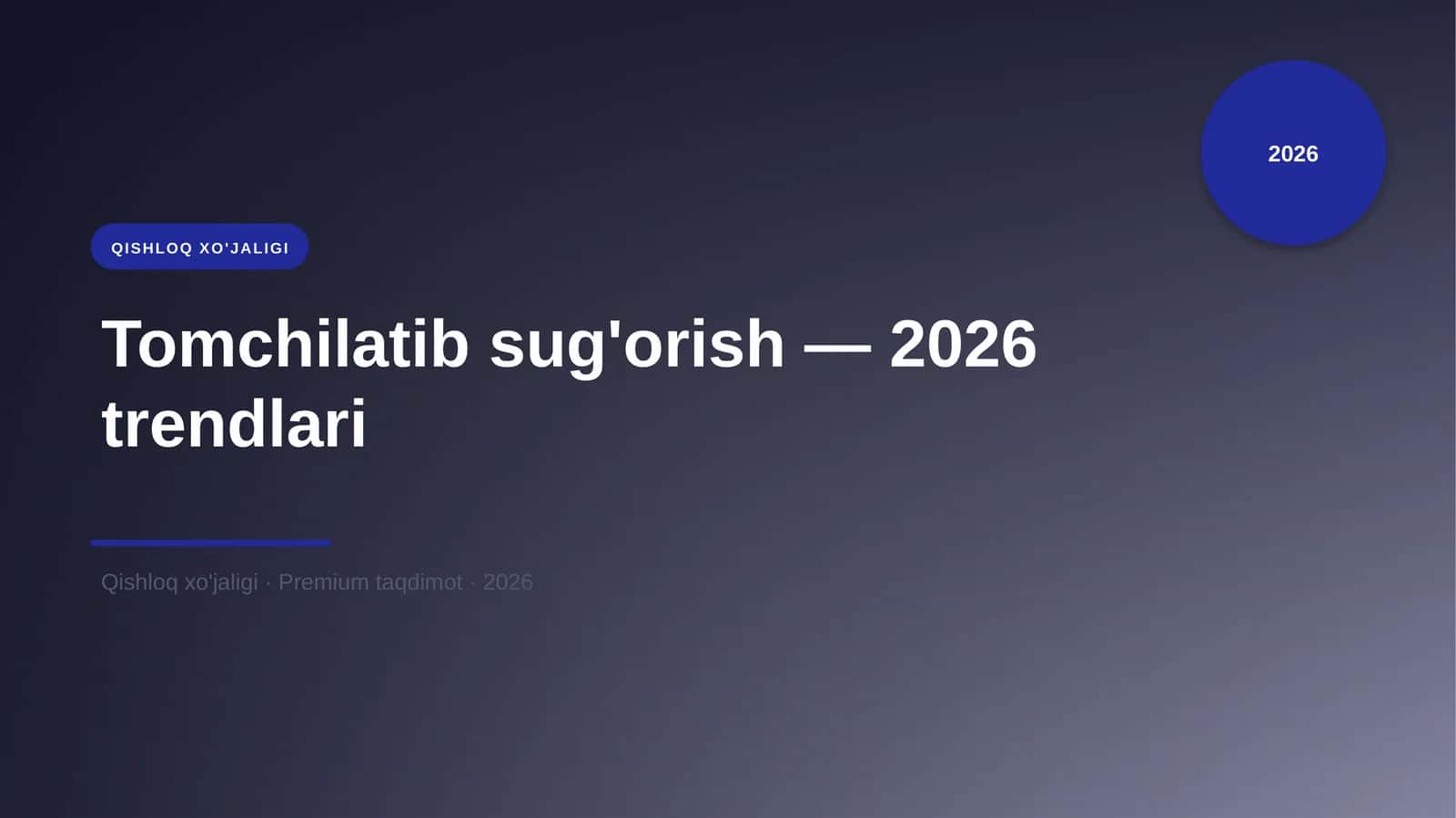 2026

QISHLOQ XO'JALIGI

Tomchilatib sug'orish — 2026 trendlari

Qishloq xo'jaligi · Premium taqdimot · 2026